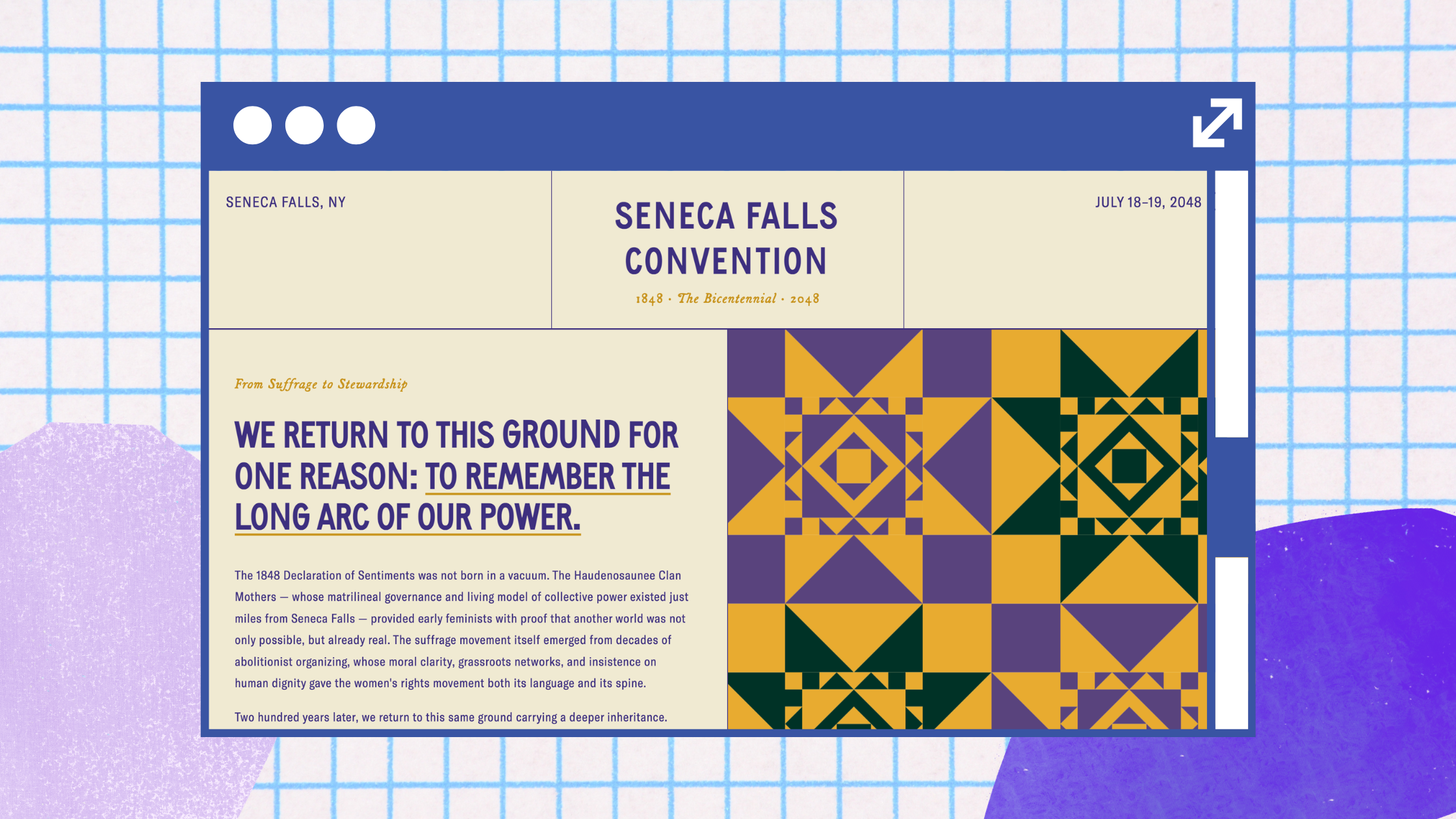 SENECA FALLS, NY

SENECA FALLS CONVENTION

1848 · The Bicentennial · 2048

JULY 18–19, 2048

From Suffrage to Stewardship

WE RETURN TO THIS GROUND FOR ONE REASON: TO REMEMBER THE LONG ARC OF OUR POWER.

The 1848 Declaration of Sentiments was not born in a vacuum. The Haudenosaunee Clan Mothers — whose matrilineal governance and living model of collective power existed just miles from Seneca Falls — provided early feminists with proof that another world was not only possible, but already real. The suffrage movement itself emerged from decades of abolitionist organizing, whose moral clarity, grassroots networks, and insistence on human dignity gave the women's rights movement both its language and its spine.

Two hundred years later, we return to this same ground carrying a deeper inheritance.